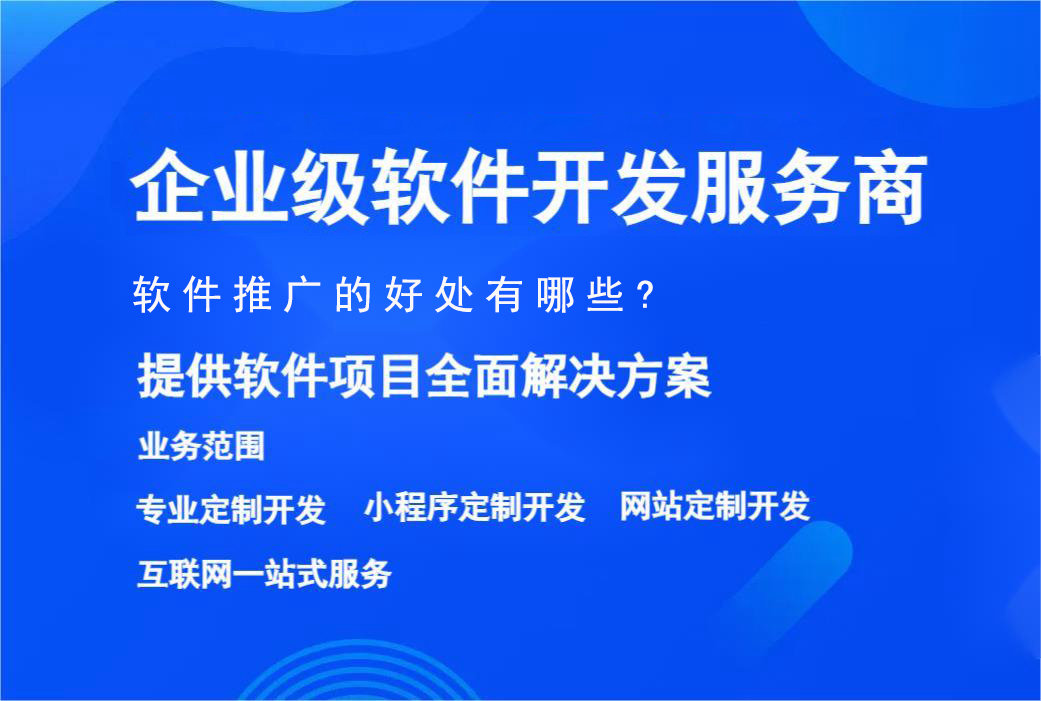 企业级软件开发服务商

软件推广的好处有哪些？

提供软件项目全面解决方案

业务范围

专业定制开发　小程序定制开发　网站定制开发

互联网一站式服务